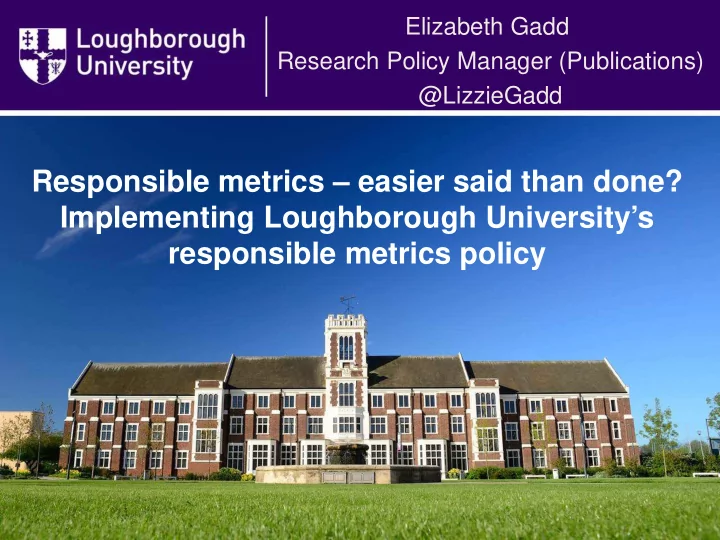 Loughborough University

Elizabeth Gadd
Research Policy Manager (Publications)
@LizzieGadd

Responsible metrics – easier said than done? Implementing Loughborough University's responsible metrics policy